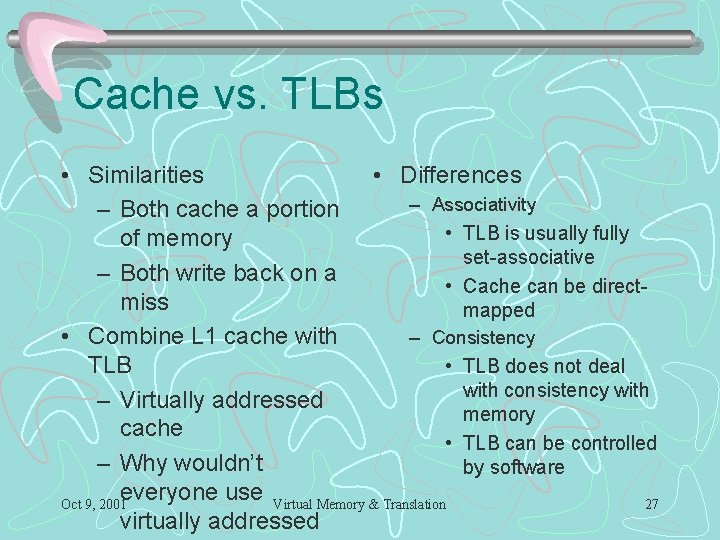 Cache vs. TLBs

• Similarities
– Both cache a portion of memory
– Both write back on a miss
• Combine L1 cache with TLB
– Virtually addressed cache
– Why wouldn't everyone use virtually addressed

• Differences
– Associativity
• TLB is usually fully set-associative
• Cache can be direct-mapped
– Consistency
• TLB does not deal with consistency with memory
• TLB can be controlled by software

Oct 9, 2001 Virtual Memory & Translation 27